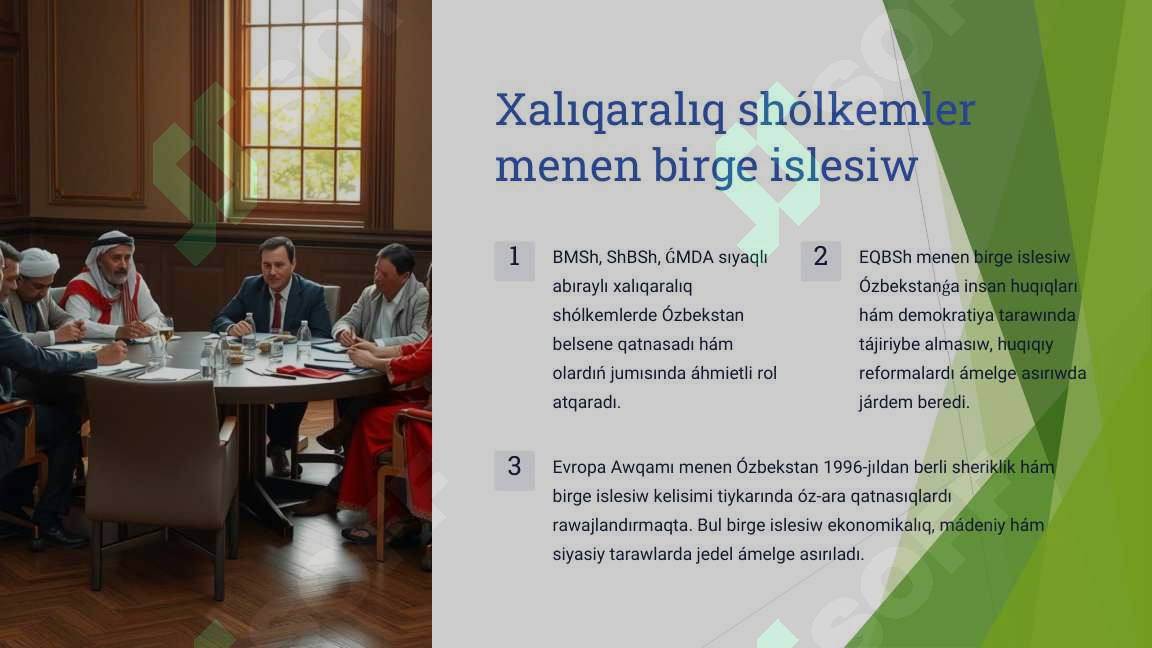 Xalıqaralıq shólkemler menen birge islesiw

1

BMSh, ShBSh, ǴMDA sıyaqlı abıraylı xalıqaralıq shólkemlerde Ózbekstan belsene qatnasadı hám olardıń jumısında áhmietli rol atqaradı.

2

EQBSh menen birge islesiw Ózbekstanǵa insan huqıqları hám demokratiya tarawında tájiriybe almasıw, huqıqıy reformalardı ámelge asırıwda járdem beredi.

3

Evropa Awqamı menen Ózbekstan 1996-jıldan berli sheriklik hám birge islesiw kelisimi tiykarında óz-ara qatnasıqlardı rawajlandırmaqta. Bul birge islesiw ekonomikalıq, mádeniy hám siyasiy tarawlarda jedel ámelge asırıladı.